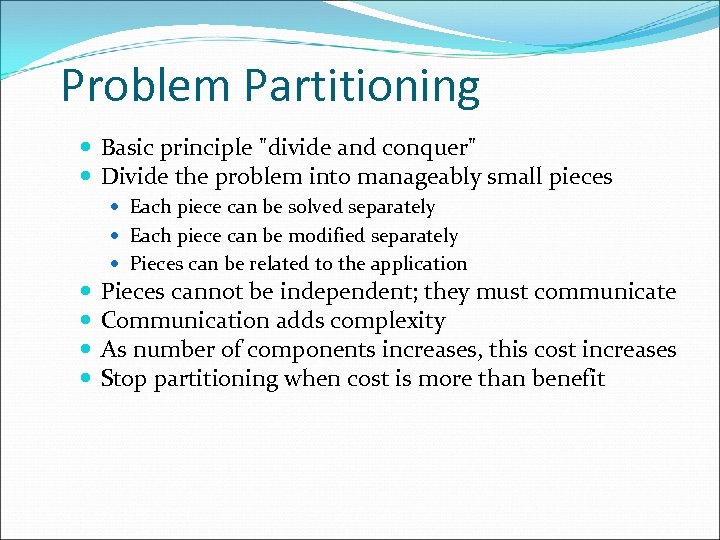 Problem Partitioning

- Basic principle "divide and conquer"
- Divide the problem into manageably small pieces
  - Each piece can be solved separately
  - Each piece can be modified separately
  - Pieces can be related to the application
- Pieces cannot be independent; they must communicate
- Communication adds complexity
- As number of components increases, this cost increases
- Stop partitioning when cost is more than benefit